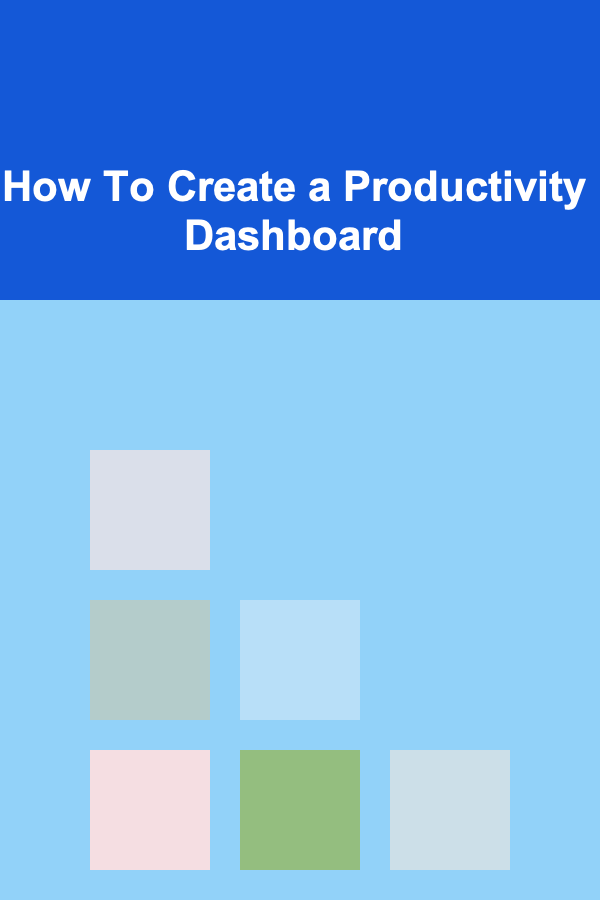 How To Create a Productivity Dashboard